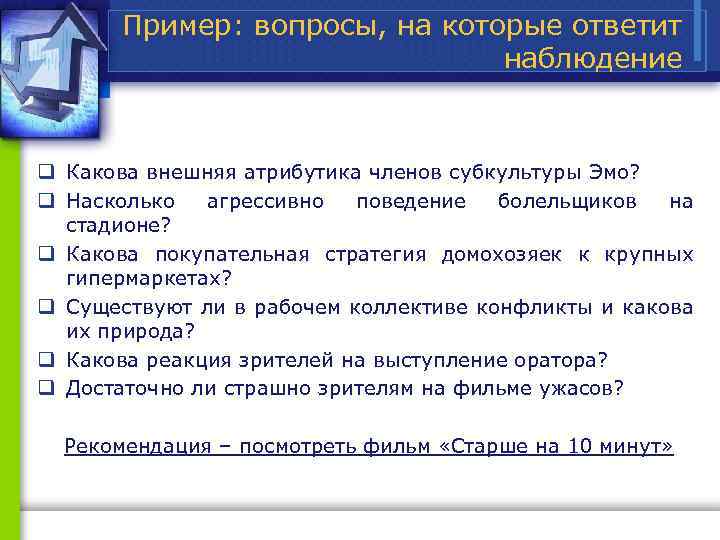 Пример: вопросы, на которые ответит наблюдение

❑ Какова внешняя атрибутика членов субкультуры Эмо?
❑ Насколько агрессивно поведение болельщиков на стадионе?
❑ Какова покупательная стратегия домохозяек к крупных гипермаркетах?
❑ Существуют ли в рабочем коллективе конфликты и какова их природа?
❑ Какова реакция зрителей на выступление оратора?
❑ Достаточно ли страшно зрителям на фильме ужасов?

Рекомендация – посмотреть фильм «Старше на 10 минут»